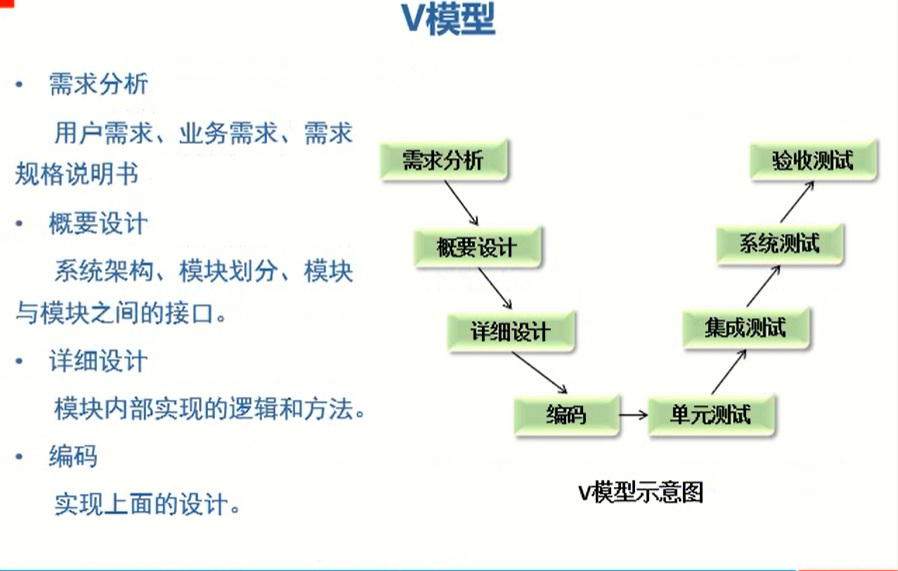 V模型

• 需求分析

用户需求、业务需求、需求规格说明书

• 概要设计

系统架构、模块划分、模块与模块之间的接口。

• 详细设计

模块内部实现的逻辑和方法。

• 编码

实现上面的设计。

需求分析
概要设计
详细设计
编码
单元测试
集成测试
系统测试
验收测试

V模型示意图